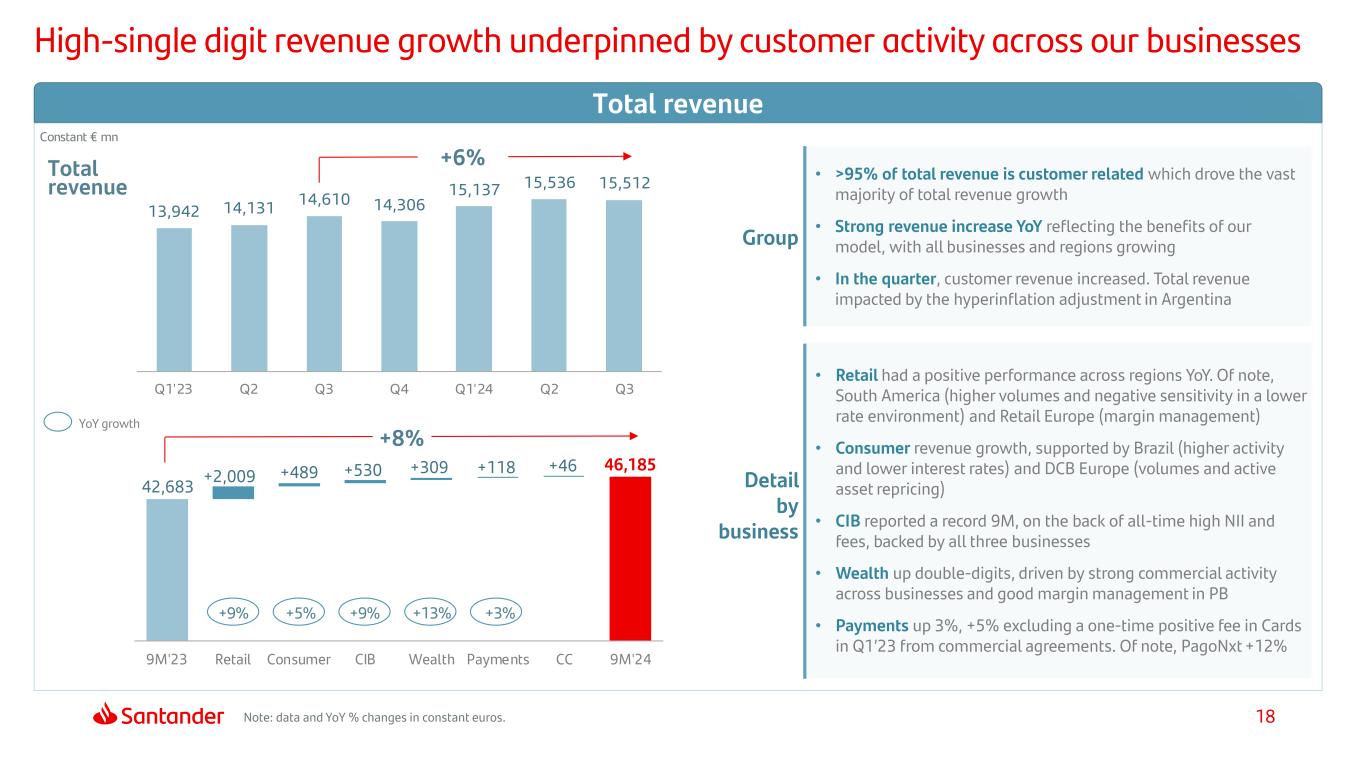 High-single digit revenue growth underpinned by customer activity across our businesses

Total revenue

Constant € mn

Total revenue

+6%

13,942 14,131 14,610 14,306 15,137 15,536 15,512

Q1'23 Q2 Q3 Q4 Q1'24 Q2 Q3

YoY growth

+8%

42,683 +2,009 +489 +530 +309 +118 +46 46,185

+9% +5% +9% +13% +3%

9M'23 Retail Consumer CIB Wealth Payments CC 9M'24

Group

• >95% of total revenue is customer related which drove the vast majority of total revenue growth

• Strong revenue increase YoY reflecting the benefits of our model, with all businesses and regions growing

• In the quarter, customer revenue increased. Total revenue impacted by the hyperinflation adjustment in Argentina

Detail by business

• Retail had a positive performance across regions YoY. Of note, South America (higher volumes and negative sensitivity in a lower rate environment) and Retail Europe (margin management)

• Consumer revenue growth, supported by Brazil (higher activity and lower interest rates) and DCB Europe (volumes and active asset repricing)

• CIB reported a record 9M, on the back of all-time high NII and fees, backed by all three businesses

• Wealth up double-digits, driven by strong commercial activity across businesses and good margin management in PB

• Payments up 3%, +5% excluding a one-time positive fee in Cards in Q1'23 from commercial agreements. Of note, PagoNxt +12%

Santander

Note: data and YoY % changes in constant euros.

18